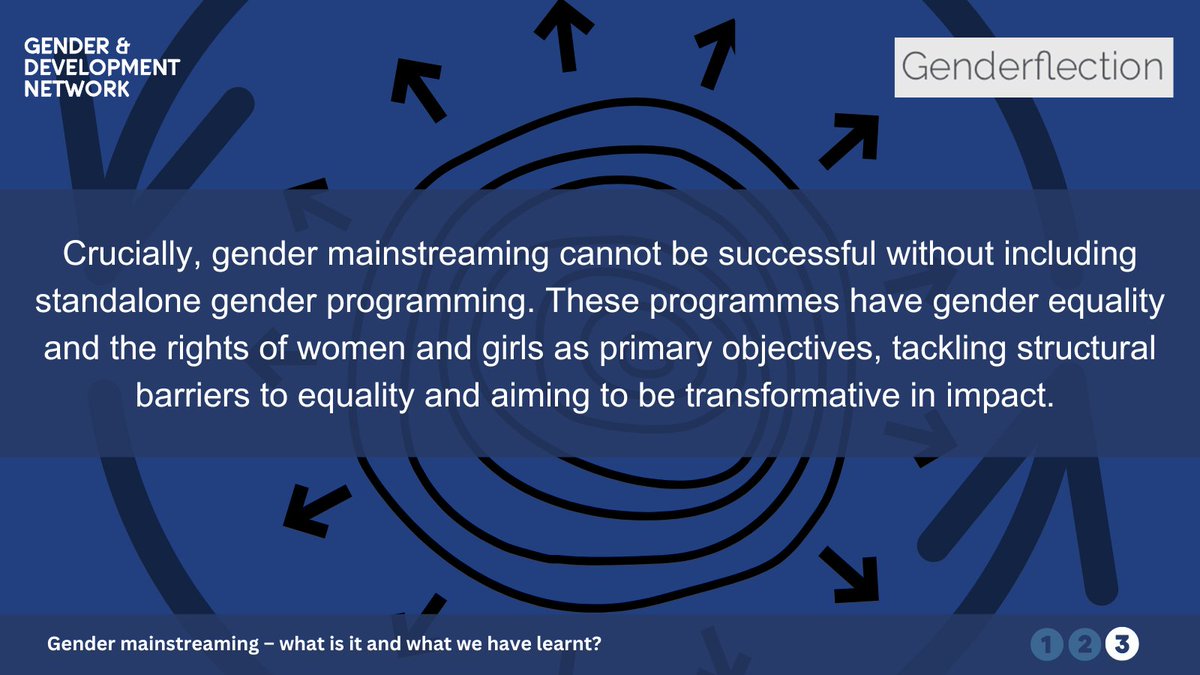 GENDER &
DEVELOPMENT
NETWORK

Genderflection

Crucially, gender mainstreaming cannot be successful without including standalone gender programming. These programmes have gender equality and the rights of women and girls as primary objectives, tackling structural barriers to equality and aiming to be transformative in impact.

Gender mainstreaming – what is it and what we have learnt?

1 2 3